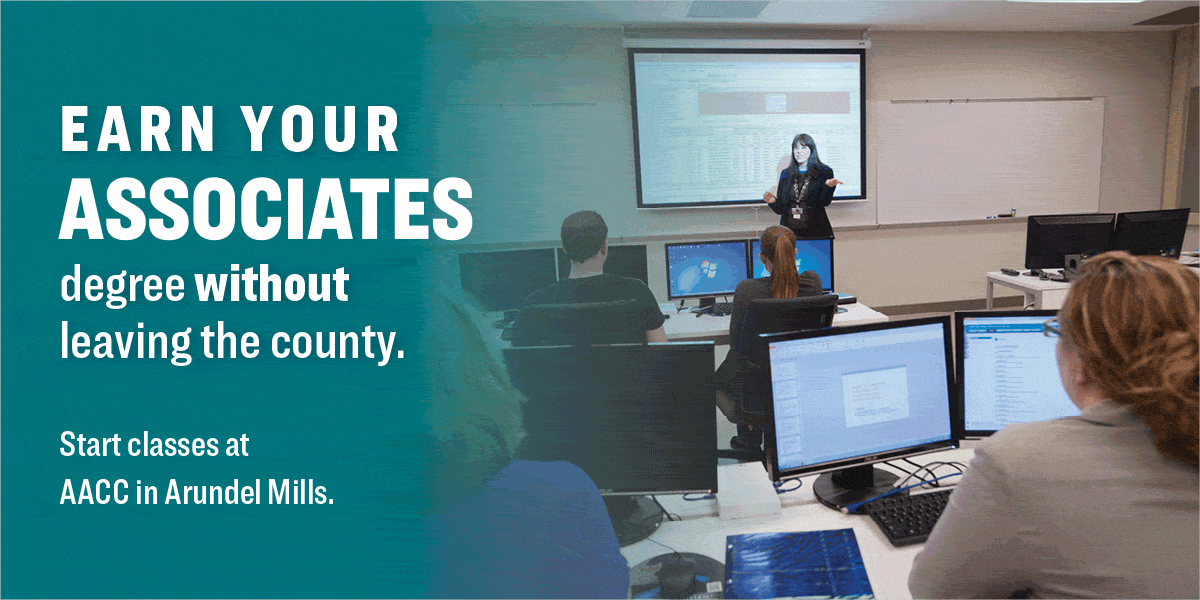 EARN YOUR ASSOCIATES degree without leaving the county.

Start classes at AACC in Arundel Mills.